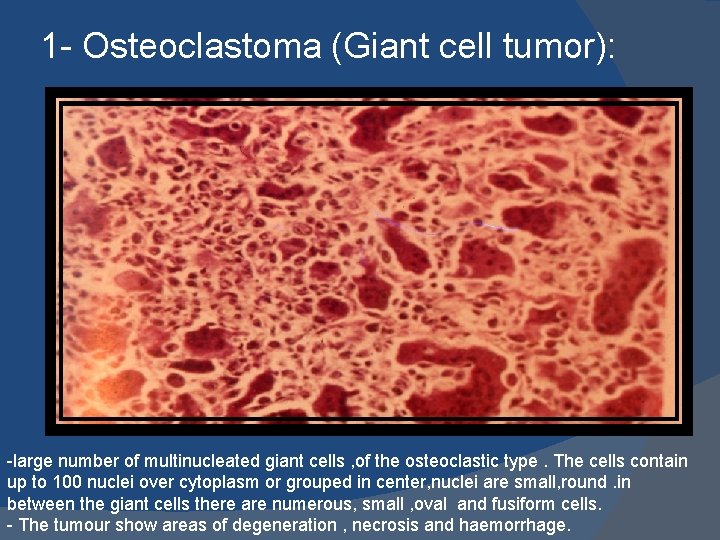 1- Osteoclastoma (Giant cell tumor):

-large number of multinucleated giant cells ,of the osteoclastic type . The cells contain up to 100 nuclei over cytoplasm or grouped in center,nuclei are small,round .in between the giant cells there are numerous, small ,oval and fusiform cells.
- The tumour show areas of degeneration , necrosis and haemorrhage.